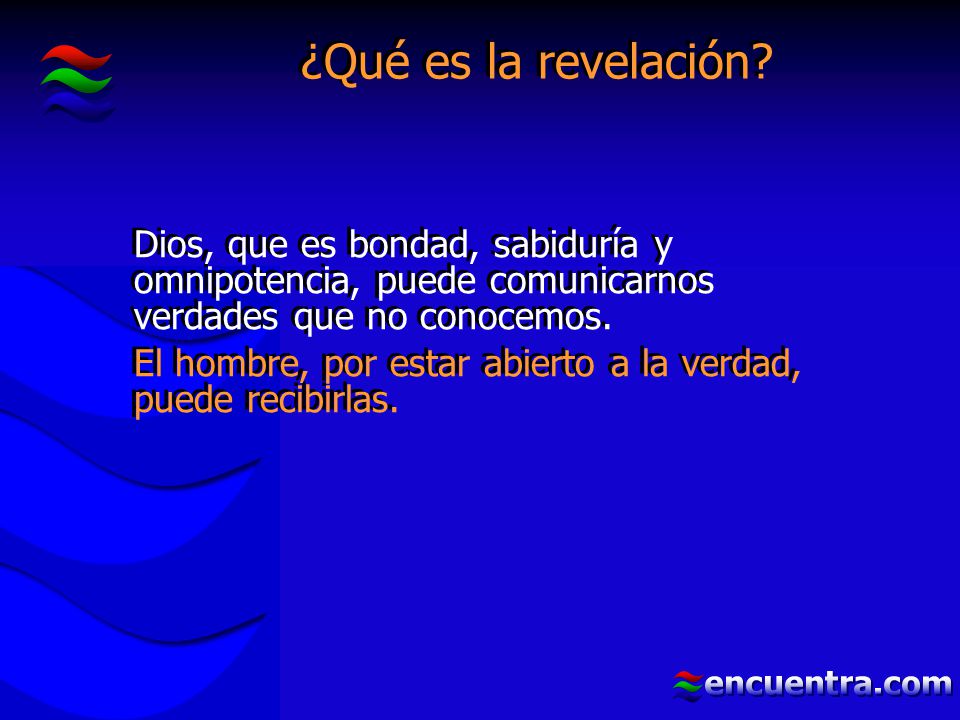 ¿Qué es la revelación?

Dios, que es bondad, sabiduría y omnipotencia, puede comunicarnos verdades que no conocemos.

El hombre, por estar abierto a la verdad, puede recibirlas.

encuentra.com